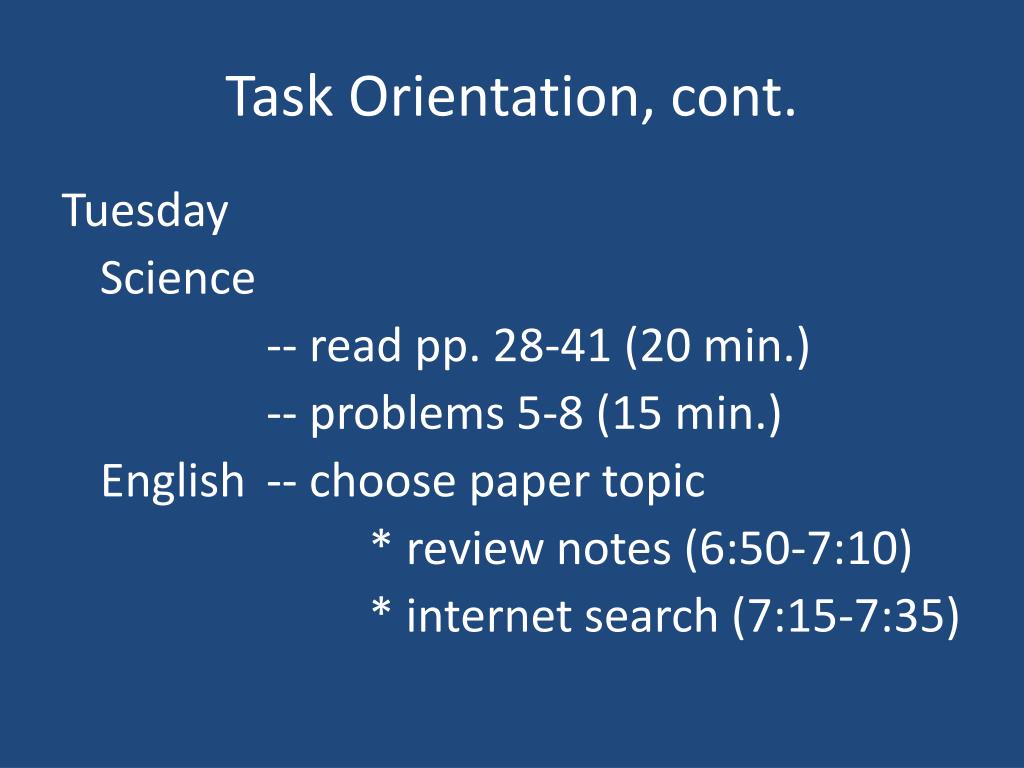 Task Orientation, cont.

Tuesday

Science

-- read pp. 28-41 (20 min.)

-- problems 5-8 (15 min.)

English -- choose paper topic

* review notes (6:50-7:10)

* internet search (7:15-7:35)